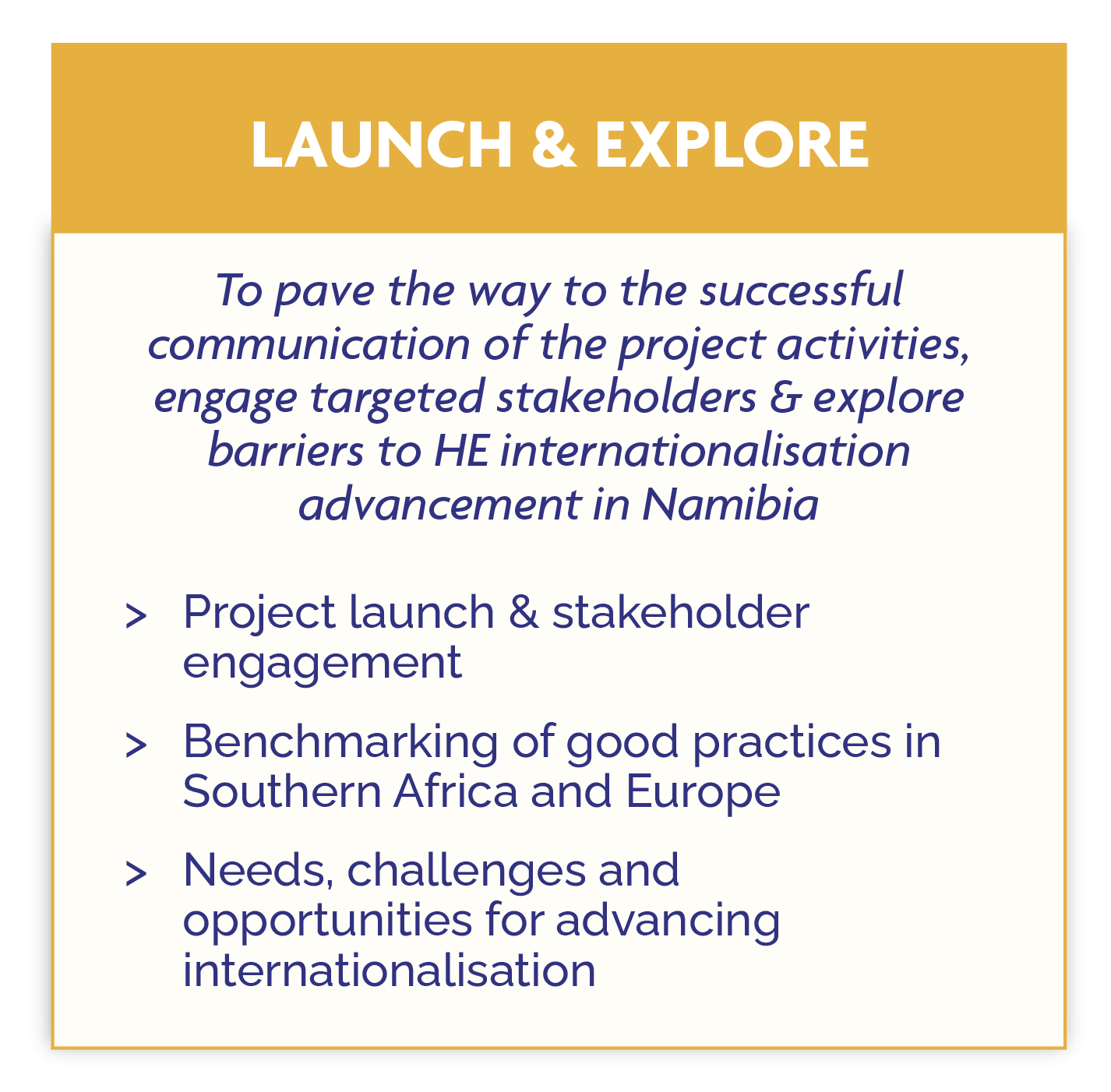 LAUNCH & EXPLORE

To pave the way to the successful communication of the project activities, engage targeted stakeholders & explore barriers to HE internationalisation advancement in Namibia

> Project launch & stakeholder engagement

> Benchmarking of good practices in Southern Africa and Europe

> Needs, challenges and opportunities for advancing internationalisation